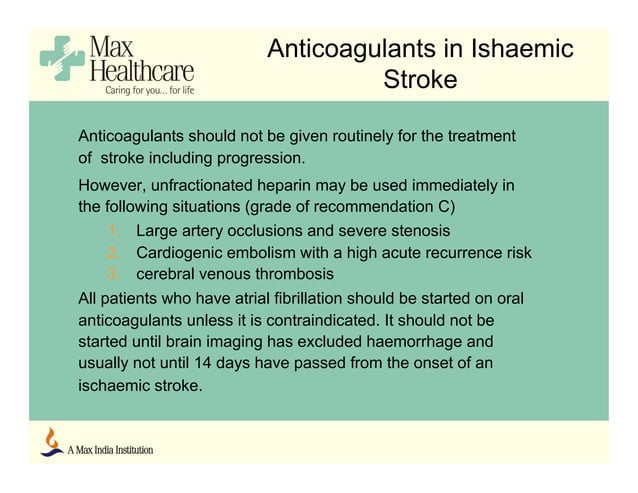 Max Healthcare
Caring for you... for life

Anticoagulants in Ishaemic Stroke

Anticoagulants should not be given routinely for the treatment of stroke including progression.

However, unfractionated heparin may be used immediately in the following situations (grade of recommendation C)

1. Large artery occlusions and severe stenosis
2. Cardiogenic embolism with a high acute recurrence risk
3. cerebral venous thrombosis

All patients who have atrial fibrillation should be started on oral anticoagulants unless it is contraindicated. It should not be started until brain imaging has excluded haemorrhage and usually not until 14 days have passed from the onset of an ischaemic stroke.

A Max India Institution